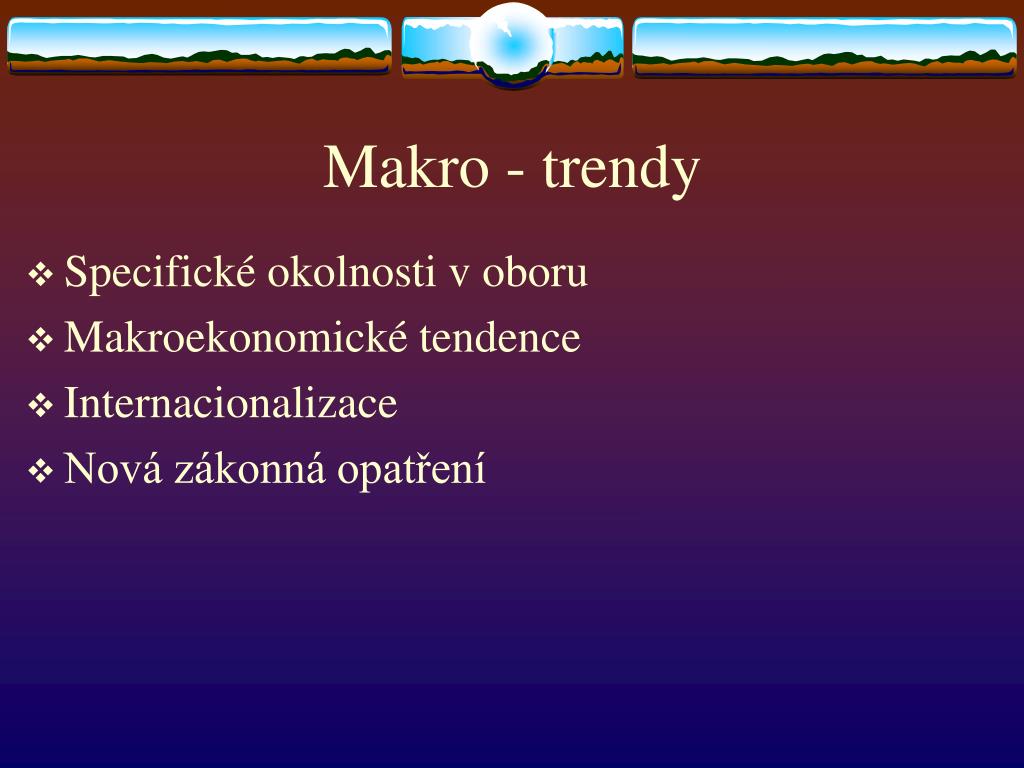 Makro - trendy

❖ Specifické okolnosti v oboru
❖ Makroekonomické tendence
❖ Internacionalizace
❖ Nová zákonná opatření